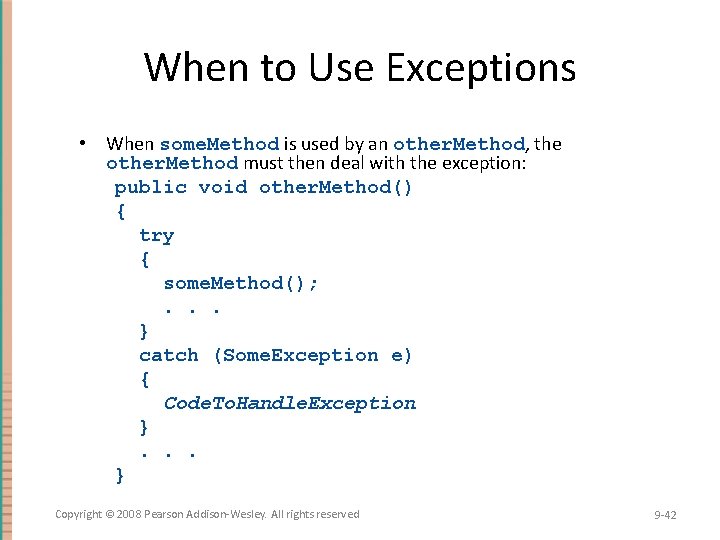 When to Use Exceptions

• When someMethod is used by an otherMethod, the otherMethod must then deal with the exception:

public void otherMethod()
{
  try
  {
    someMethod();
    . . .
  }
  catch (SomeException e)
  {
    CodeToHandleException
  }
  . . .
}

Copyright © 2008 Pearson Addison-Wesley. All rights reserved

9-42